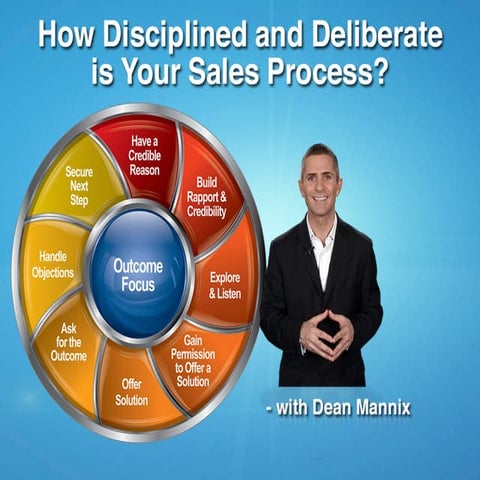 How Disciplined and Deliberate is Your Sales Process?

Have a Credible Reason

Build Rapport & Credibility

Explore & Listen

Gain Permission to Offer a Solution

Offer Solution

Ask for the Outcome

Handle Objections

Secure Next Step

Outcome Focus

- with Dean Mannix